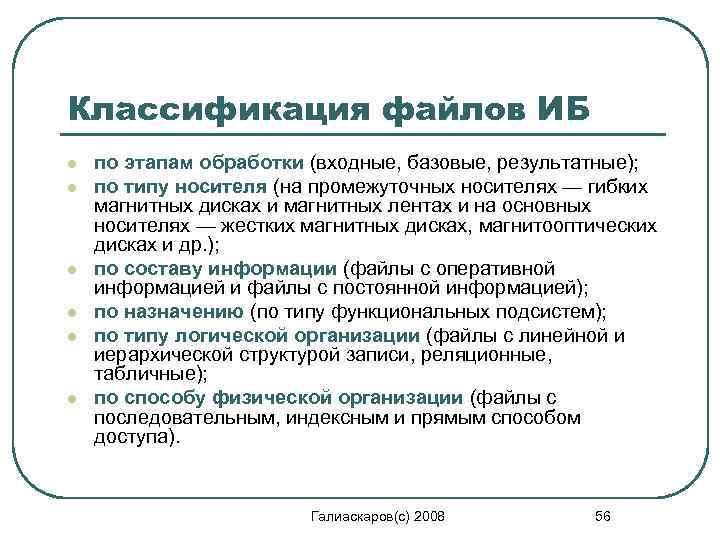 Классификация файлов ИБ

- по этапам обработки (входные, базовые, результатные);
- по типу носителя (на промежуточных носителях — гибких магнитных дисках и магнитных лентах и на основных носителях — жестких магнитных дисках, магнитооптических дисках и др.);
- по составу информации (файлы с оперативной информацией и файлы с постоянной информацией);
- по назначению (по типу функциональных подсистем);
- по типу логической организации (файлы с линейной и иерархической структурой записи, реляционные, табличные);
- по способу физической организации (файлы с последовательным, индексным и прямым способом доступа).

Галиаскаров(с) 2008

56